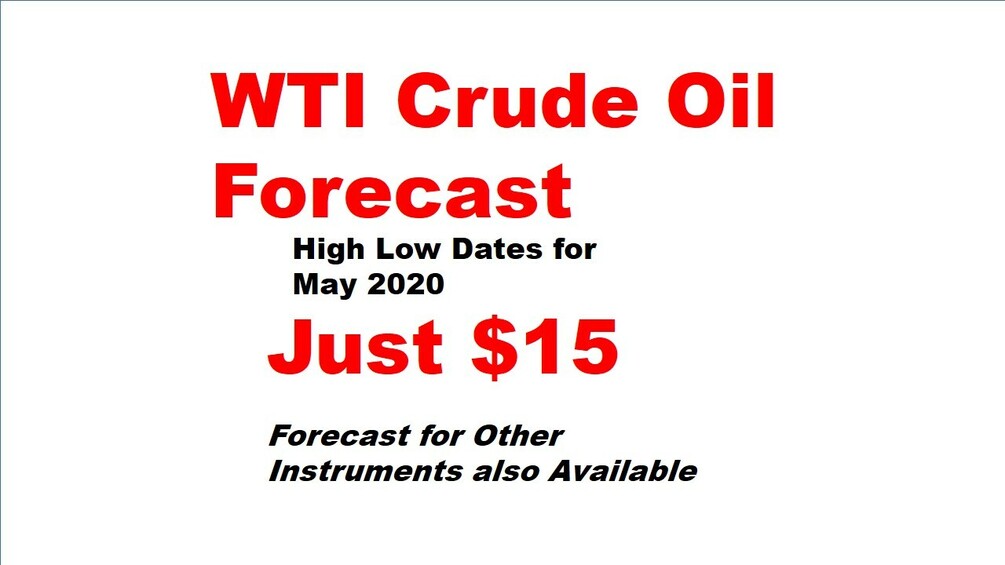 WTI Crude Oil Forecast

High Low Dates for May 2020

Just \$15

Forecast for Other Instruments also Available